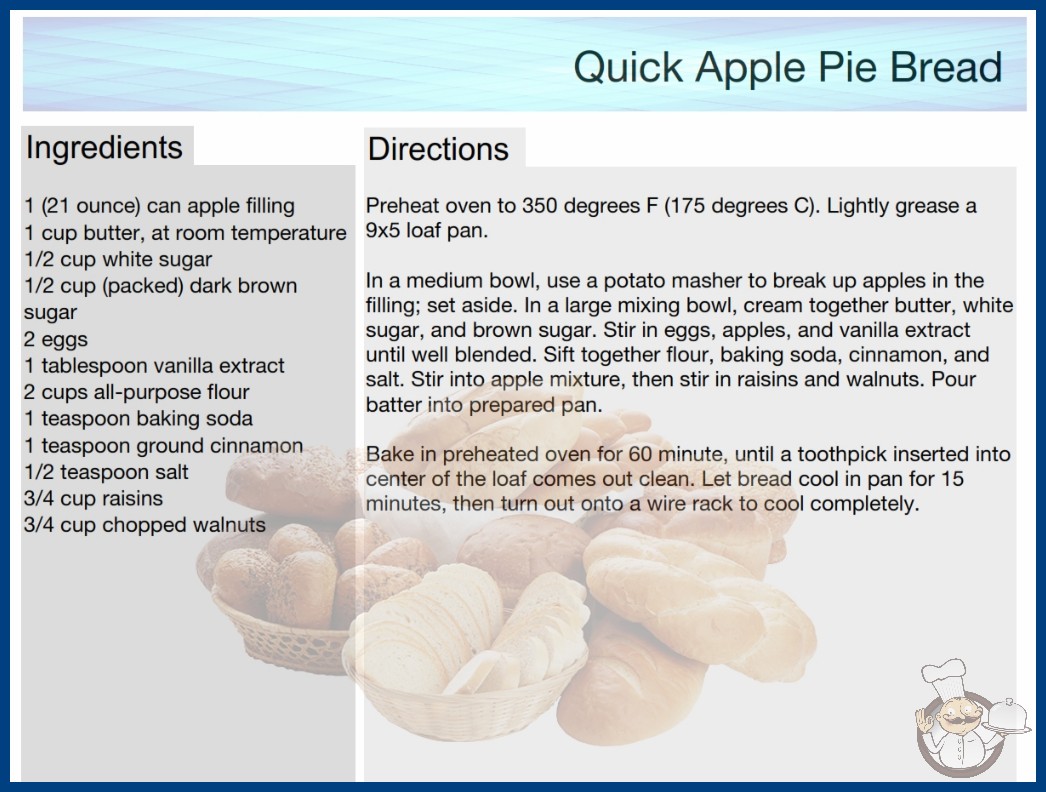 Quick Apple Pie Bread

Ingredients

1 (21 ounce) can apple filling
1 cup butter, at room temperature
1/2 cup white sugar
1/2 cup (packed) dark brown sugar
2 eggs
1 tablespoon vanilla extract
2 cups all-purpose flour
1 teaspoon baking soda
1 teaspoon ground cinnamon
1/2 teaspoon salt
3/4 cup raisins
3/4 cup chopped walnuts

Directions

Preheat oven to 350 degrees F (175 degrees C). Lightly grease a 9x5 loaf pan.

In a medium bowl, use a potato masher to break up apples in the filling; set aside. In a large mixing bowl, cream together butter, white sugar, and brown sugar. Stir in eggs, apples, and vanilla extract until well blended. Sift together flour, baking soda, cinnamon, and salt. Stir into apple mixture, then stir in raisins and walnuts. Pour batter into prepared pan.

Bake in preheated oven for 60 minute, until a toothpick inserted into center of the loaf comes out clean. Let bread cool in pan for 15 minutes, then turn out onto a wire rack to cool completely.